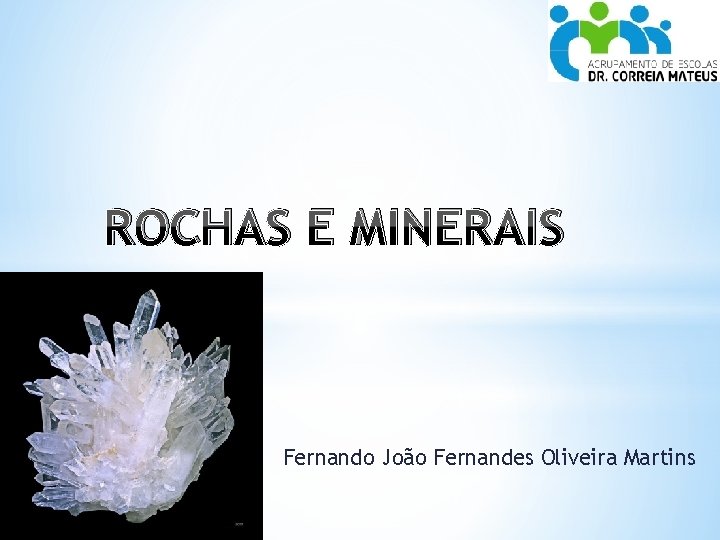 AGRUPAMENTO DE ESCOLAS
DR. CORREIA MATEUS

ROCHAS E MINERAIS

Fernando João Fernandes Oliveira Martins